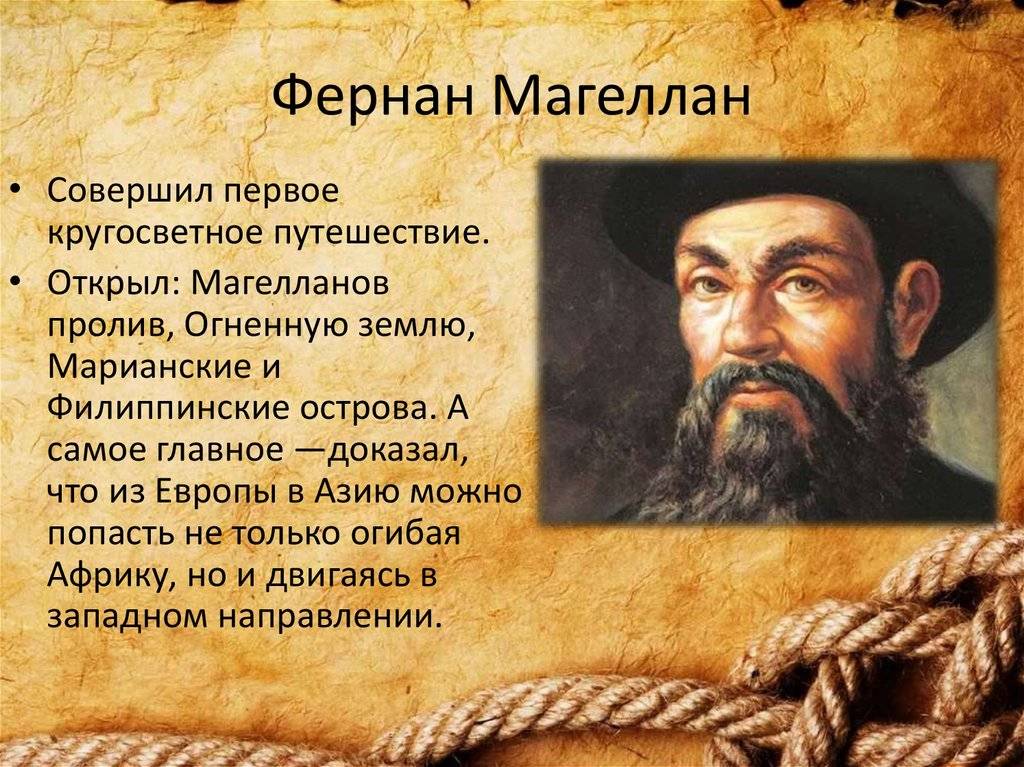 Фернан Магеллан

• Совершил первое кругосветное путешествие.
• Открыл: Магелланов пролив, Огненную землю, Марианские и Филиппинские острова. А самое главное —доказал, что из Европы в Азию можно попасть не только огибая Африку, но и двигаясь в западном направлении.